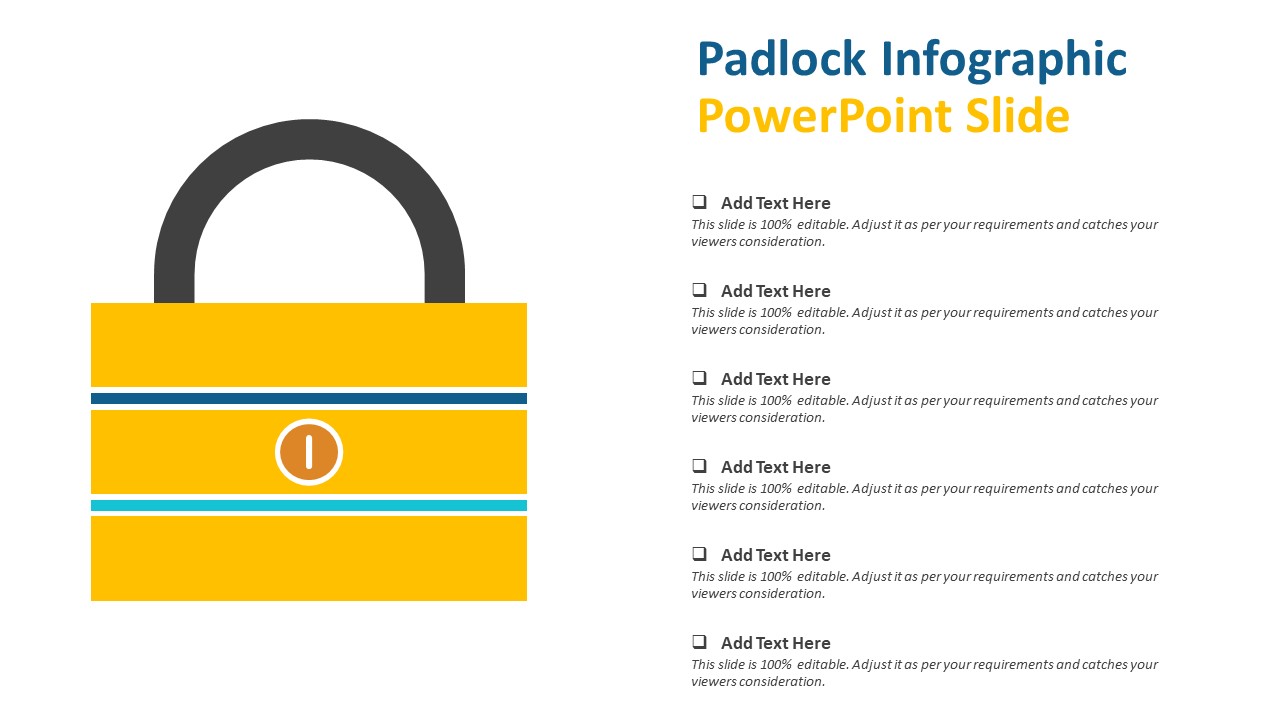 Padlock Infographic
PowerPoint Slide

❑ Add Text Here
This slide is 100% editable. Adjust it as per your requirements and catches your viewers consideration.

❑ Add Text Here
This slide is 100% editable. Adjust it as per your requirements and catches your viewers consideration.

❑ Add Text Here
This slide is 100% editable. Adjust it as per your requirements and catches your viewers consideration.

❑ Add Text Here
This slide is 100% editable. Adjust it as per your requirements and catches your viewers consideration.

❑ Add Text Here
This slide is 100% editable. Adjust it as per your requirements and catches your viewers consideration.

❑ Add Text Here
This slide is 100% editable. Adjust it as per your requirements and catches your viewers consideration.